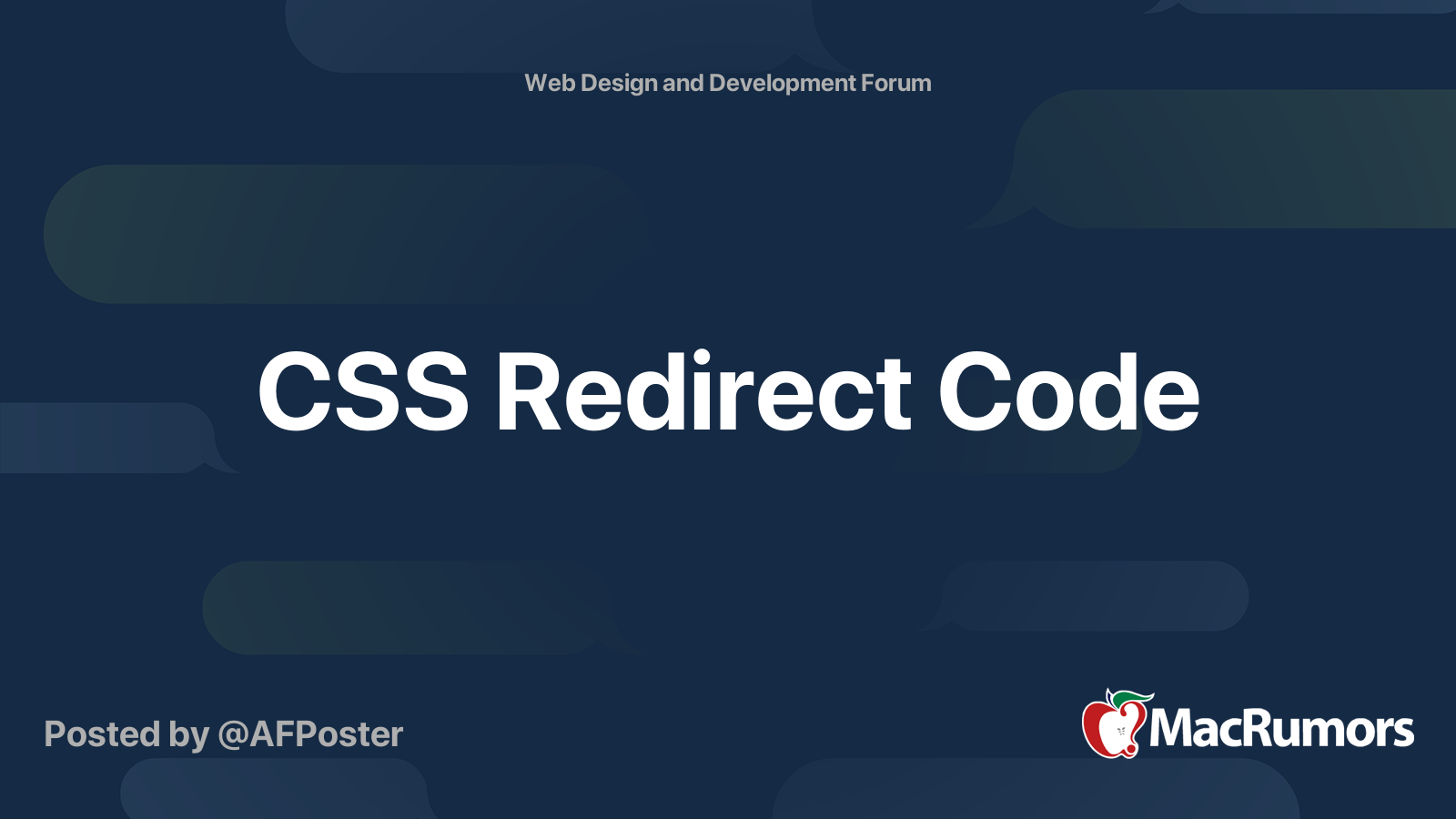 Web Design and Development Forum

CSS Redirect Code

Posted by @AFPoster

MacRumors